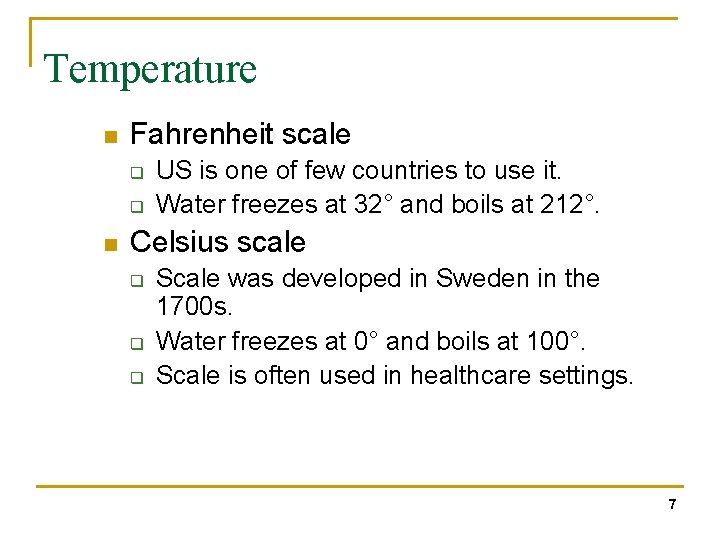 Temperature

- Fahrenheit scale
  - US is one of few countries to use it.
  - Water freezes at 32° and boils at 212°.
- Celsius scale
  - Scale was developed in Sweden in the 1700s.
  - Water freezes at 0° and boils at 100°.
  - Scale is often used in healthcare settings.

7